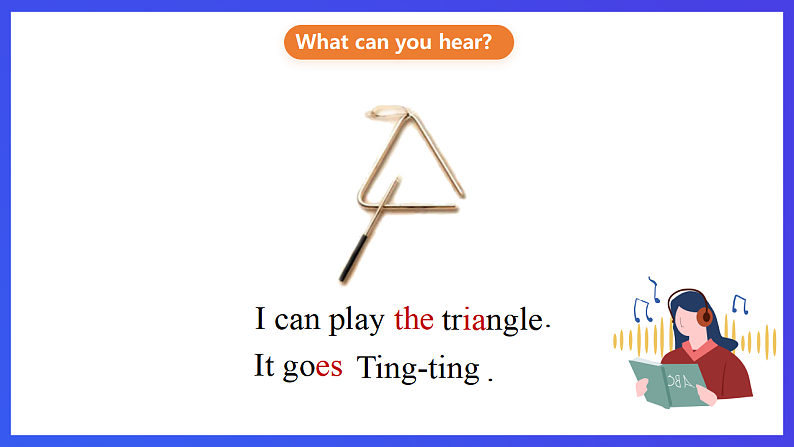 What can you hear?

I can play the triangle.
It goes Ting-ting .

ABC